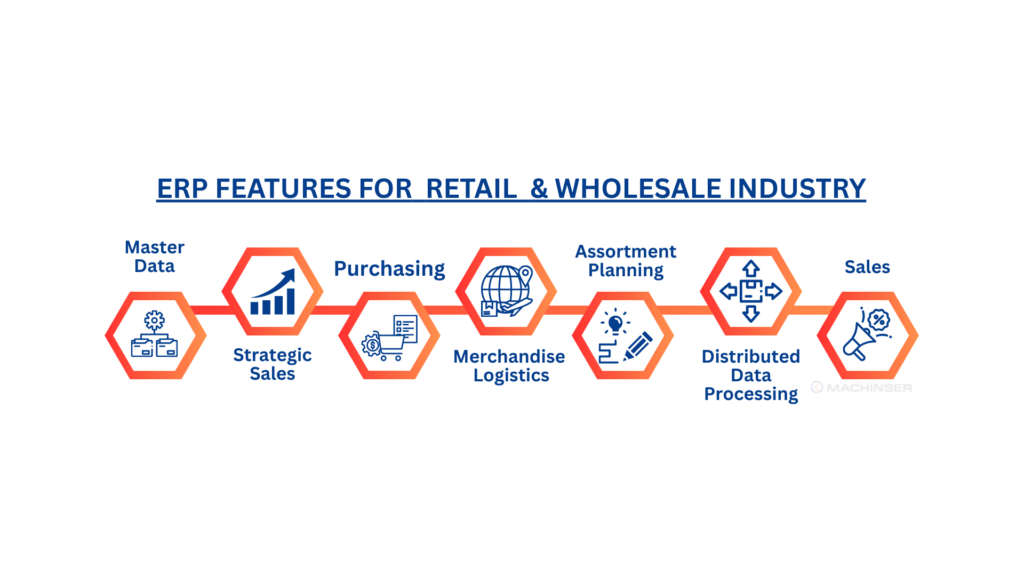 ERP FEATURES FOR RETAIL & WHOLESALE INDUSTRY

Master Data

Strategic Sales

Purchasing

Merchandise Logistics

Assortment Planning

Distributed Data Processing

Sales

MACHINSER